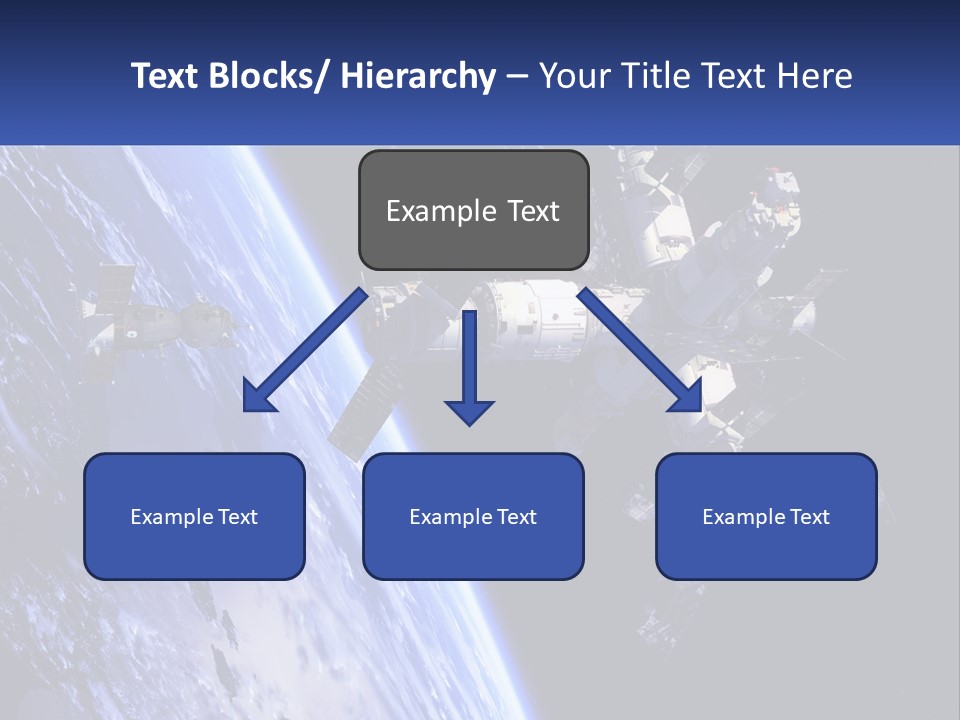 Text Blocks/ Hierarchy – Your Title Text Here

Example Text

Example Text

Example Text

Example Text